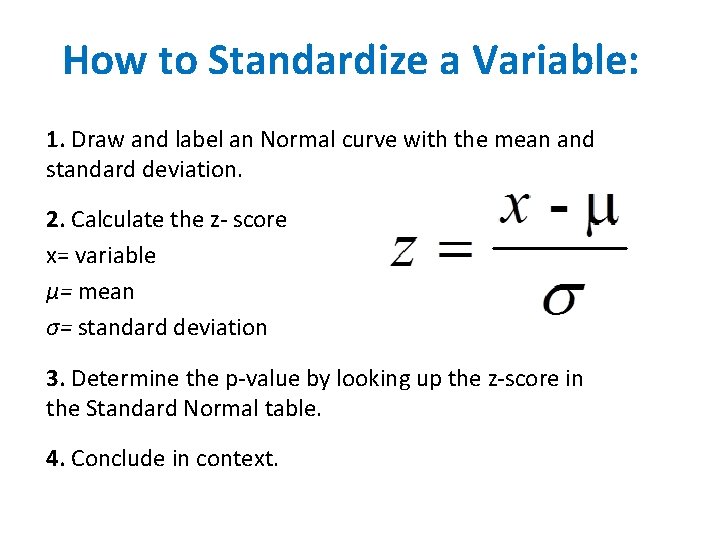 How to Standardize a Variable:

1. Draw and label an Normal curve with the mean and standard deviation.

2. Calculate the z- score

x= variable

$\mu$= mean

$\sigma$= standard deviation

$z = \frac{x - \mu}{\sigma}$

3. Determine the p-value by looking up the z-score in the Standard Normal table.

4. Conclude in context.